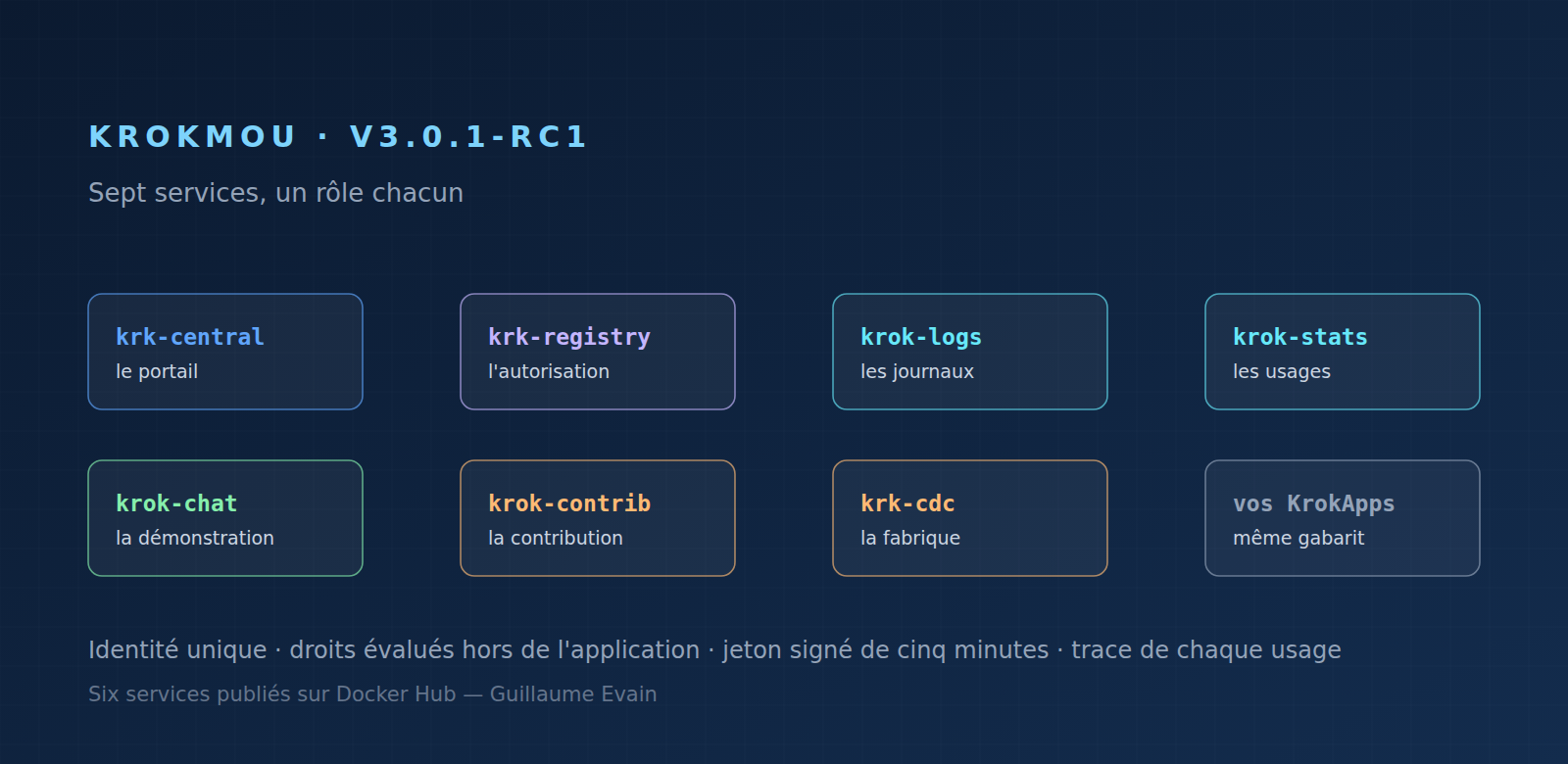 KROKMOU · V3.0.1-RC1

Sept services, un rôle chacun

krk-central
le portail

krk-registry
l'autorisation

krok-logs
les journaux

krok-stats
les usages

krok-chat
la démonstration

krok-contrib
la contribution

krk-cdc
la fabrique

vos KrokApps
même gabarit

Identité unique · droits évalués hors de l'application · jeton signé de cinq minutes · trace de chaque usage

Six services publiés sur Docker Hub — Guillaume Evain